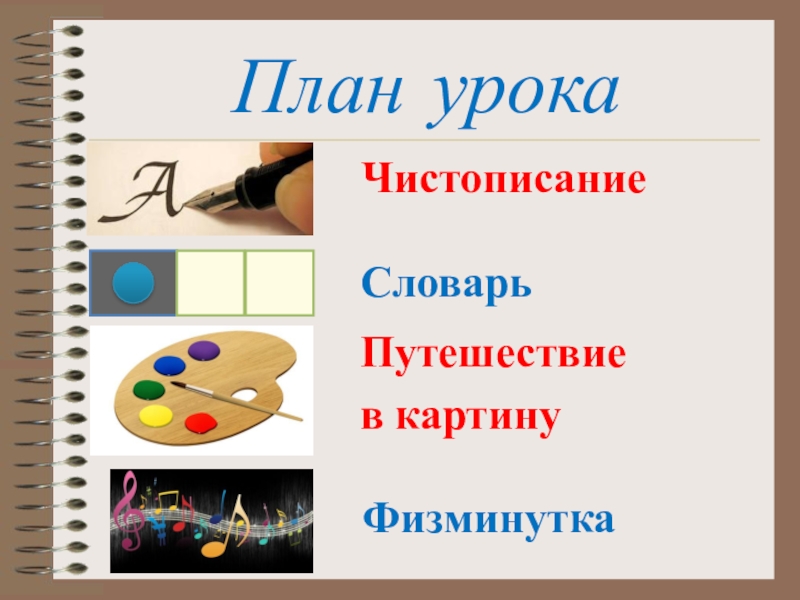 План урока

A

Чистописание

Словарь

Путешествие в картину

Физминутка